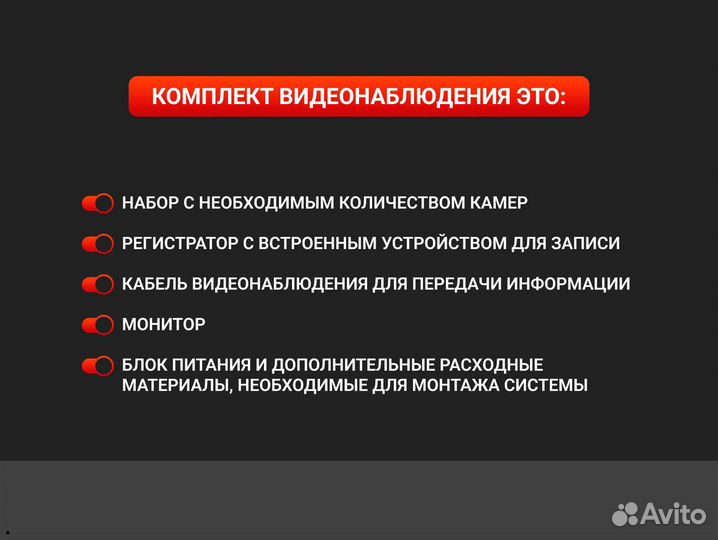 КОМПЛЕКТ ВИДЕОНАБЛЮДЕНИЯ ЭТО:

НАБОР С НЕОБХОДИМЫМ КОЛИЧЕСТВОМ КАМЕР

РЕГИСТРАТОР С ВСТРОЕННЫМ УСТРОЙСТВОМ ДЛЯ ЗАПИСИ

КАБЕЛЬ ВИДЕОНАБЛЮДЕНИЯ ДЛЯ ПЕРЕДАЧИ ИНФОРМАЦИИ

МОНИТОР

БЛОК ПИТАНИЯ И ДОПОЛНИТЕЛЬНЫЕ РАСХОДНЫЕ МАТЕРИАЛЫ, НЕОБХОДИМЫЕ ДЛЯ МОНТАЖА СИСТЕМЫ

Avito